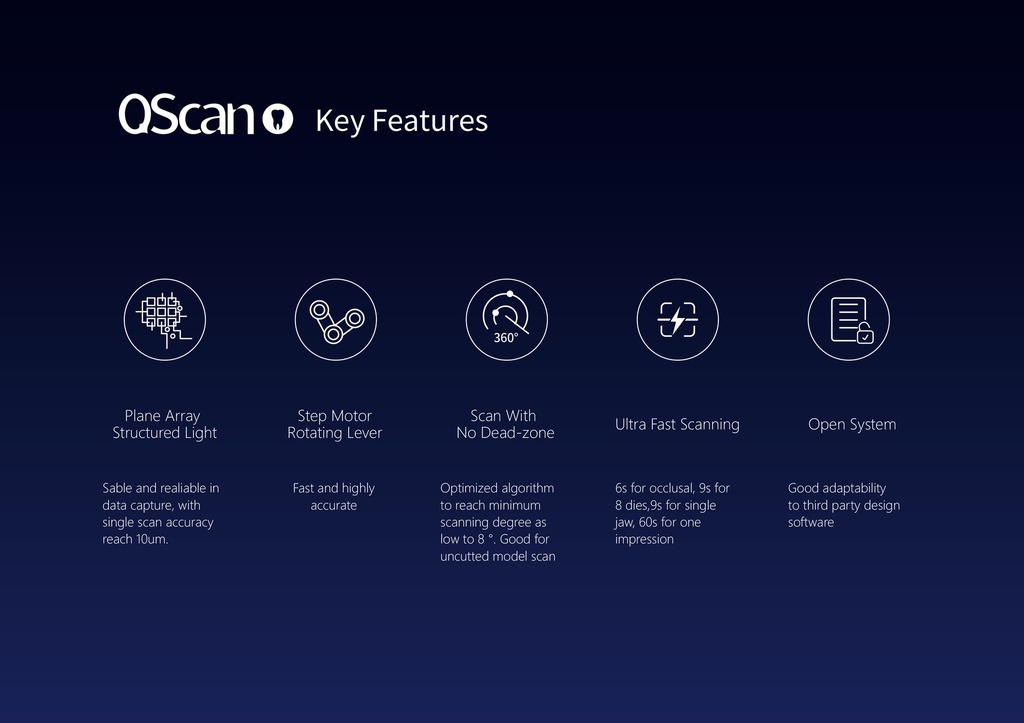 QScan Key Features

360°

Plane Array Structured Light

Sable and realiable in data capture, with single scan accuracy reach 10um.

Step Motor Rotating Lever

Fast and highly accurate

Scan With No Dead-zone

Optimized algorithm to reach minimum scanning degree as low to 8 °. Good for uncutted model scan

Ultra Fast Scanning

6s for occlusal, 9s for 8 dies,9s for single jaw, 60s for one impression

Open System

Good adaptability to third party design software